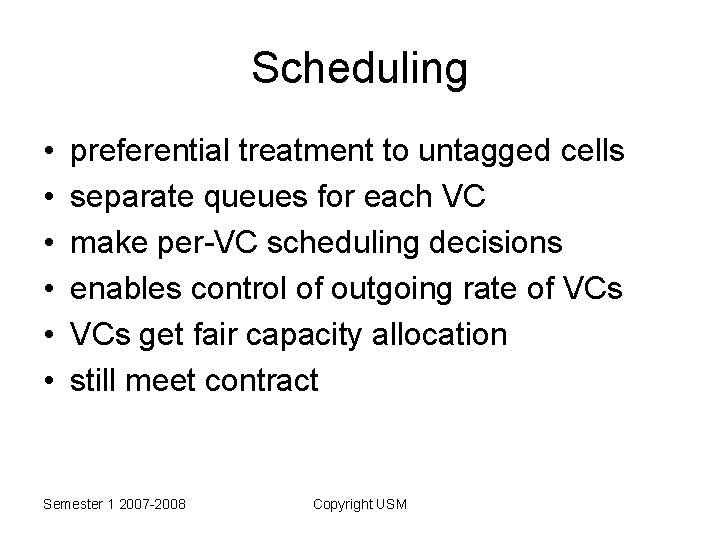 Scheduling

• preferential treatment to untagged cells
• separate queues for each VC
• make per-VC scheduling decisions
• enables control of outgoing rate of VCs
• VCs get fair capacity allocation
• still meet contract

Semester 1 2007-2008

Copyright USM